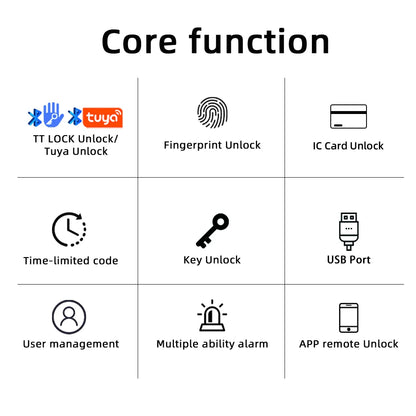 Core function

tuya

TT LOCK Unlock/ Tuya Unlock

Fingerprint Unlock

IC Card Unlock

Time-limited code

Key Unlock

USB Port

User management

Multiple ability alarm

APP remote Unlock